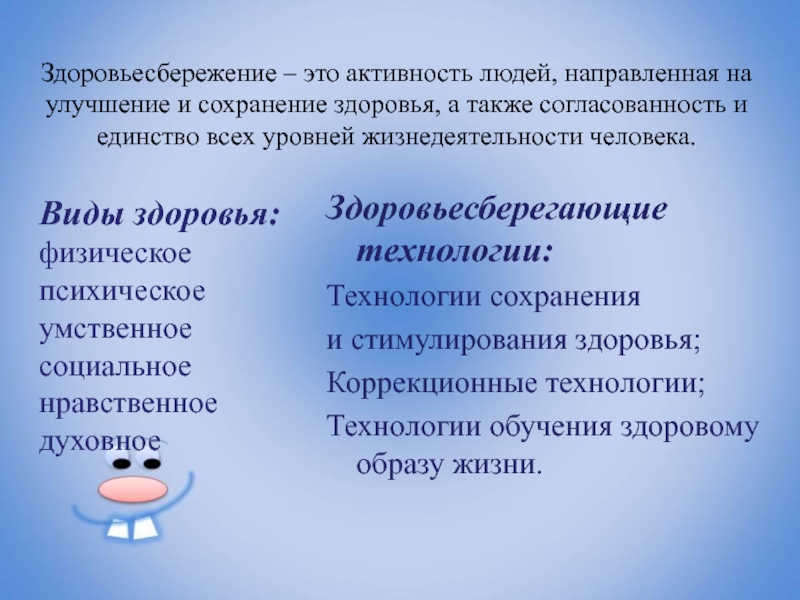 Здоровьесбережение – это активность людей, направленная на улучшение и сохранение здоровья, а также согласованность и единство всех уровней жизнедеятельности человека.

Виды здоровья:
физическое
психическое
умственное
социальное
нравственное
духовное

Здоровьесберегающие технологии:
Технологии сохранения
и стимулирования здоровья;
Коррекционные технологии;
Технологии обучения здоровому образу жизни.